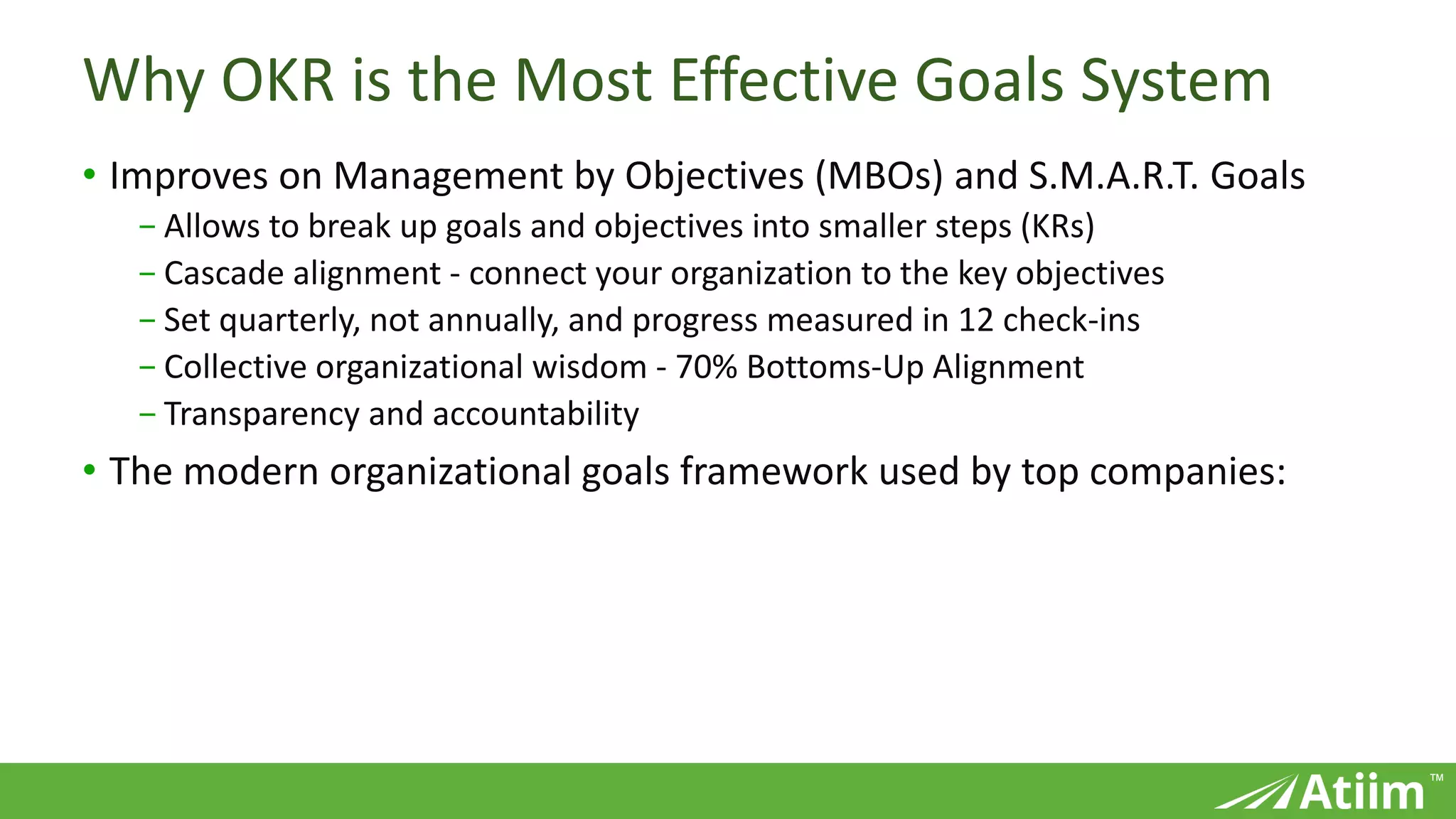 Why OKR is the Most Effective Goals System

• Improves on Management by Objectives (MBOs) and S.M.A.R.T. Goals
– Allows to break up goals and objectives into smaller steps (KRs)
– Cascade alignment - connect your organization to the key objectives
– Set quarterly, not annually, and progress measured in 12 check-ins
– Collective organizational wisdom - 70% Bottoms-Up Alignment
– Transparency and accountability

• The modern organizational goals framework used by top companies:

Atiim™